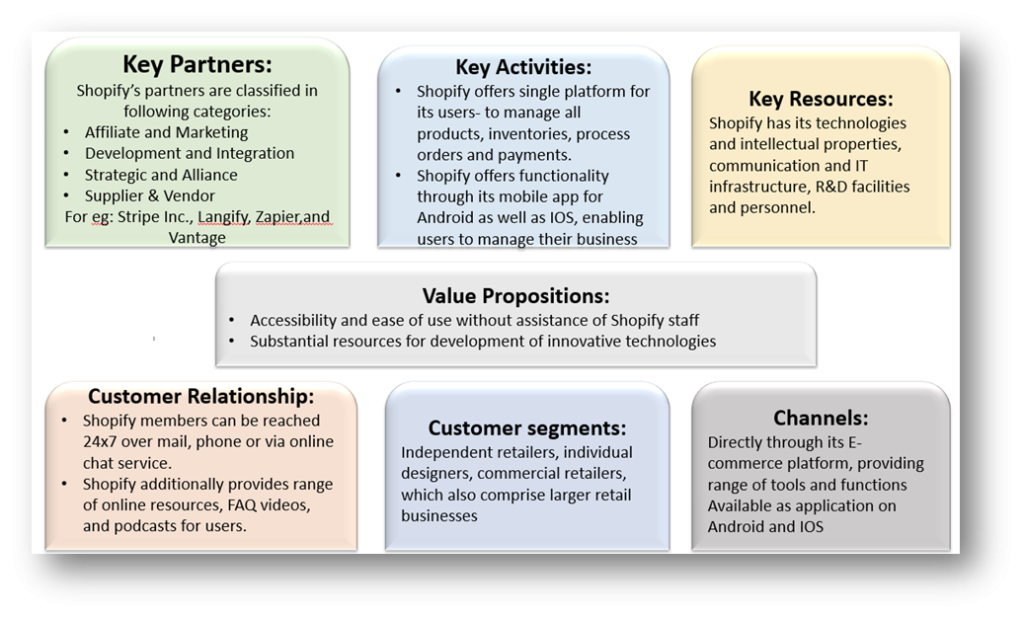 Key Partners:
Shopify's partners are classified in following categories:
• Affiliate and Marketing
• Development and Integration
• Strategic and Alliance
• Supplier & Vendor
For eg: Stripe Inc., Langify, Zapier,and Vantage

Key Activities:
• Shopify offers single platform for its users- to manage all products, inventories, process orders and payments.
• Shopify offers functionality through its mobile app for Android as well as IOS, enabling users to manage their business

Key Resources:
Shopify has its technologies and intellectual properties, communication and IT infrastructure, R&D facilities and personnel.

Value Propositions:
• Accessibility and ease of use without assistance of Shopify staff
• Substantial resources for development of innovative technologies

Customer Relationship:
• Shopify members can be reached 24x7 over mail, phone or via online chat service.
• Shopify additionally provides range of online resources, FAQ videos, and podcasts for users.

Customer segments:
Independent retailers, individual designers, commercial retailers, which also comprise larger retail businesses

Channels:
Directly through its E-commerce platform, providing range of tools and functions Available as application on Android and IOS